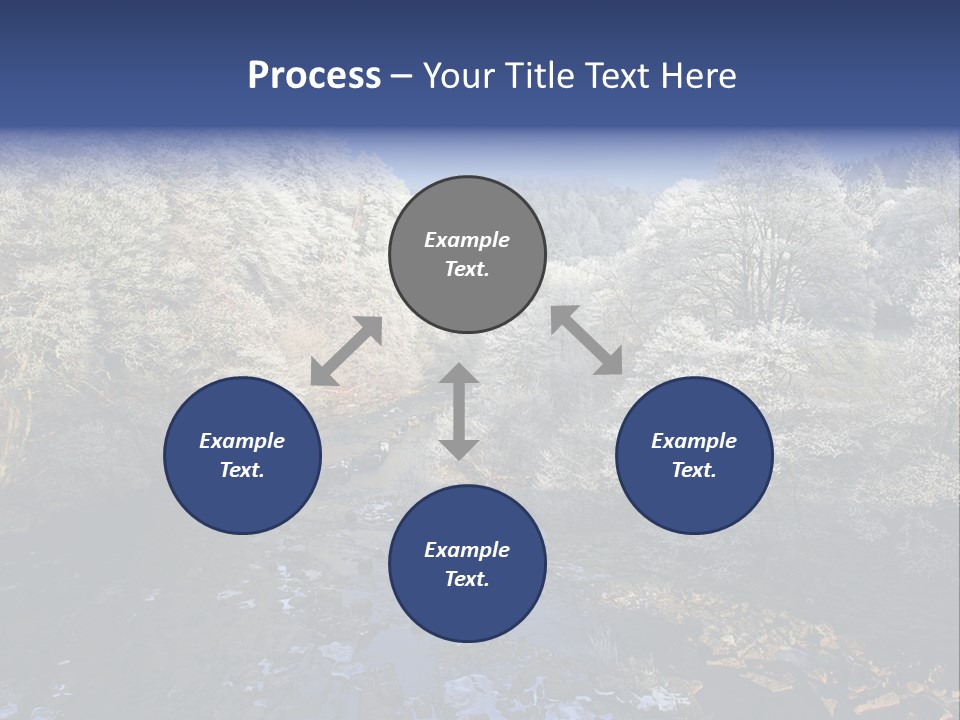 Process – Your Title Text Here

Example Text.

Example Text.

Example Text.

Example Text.